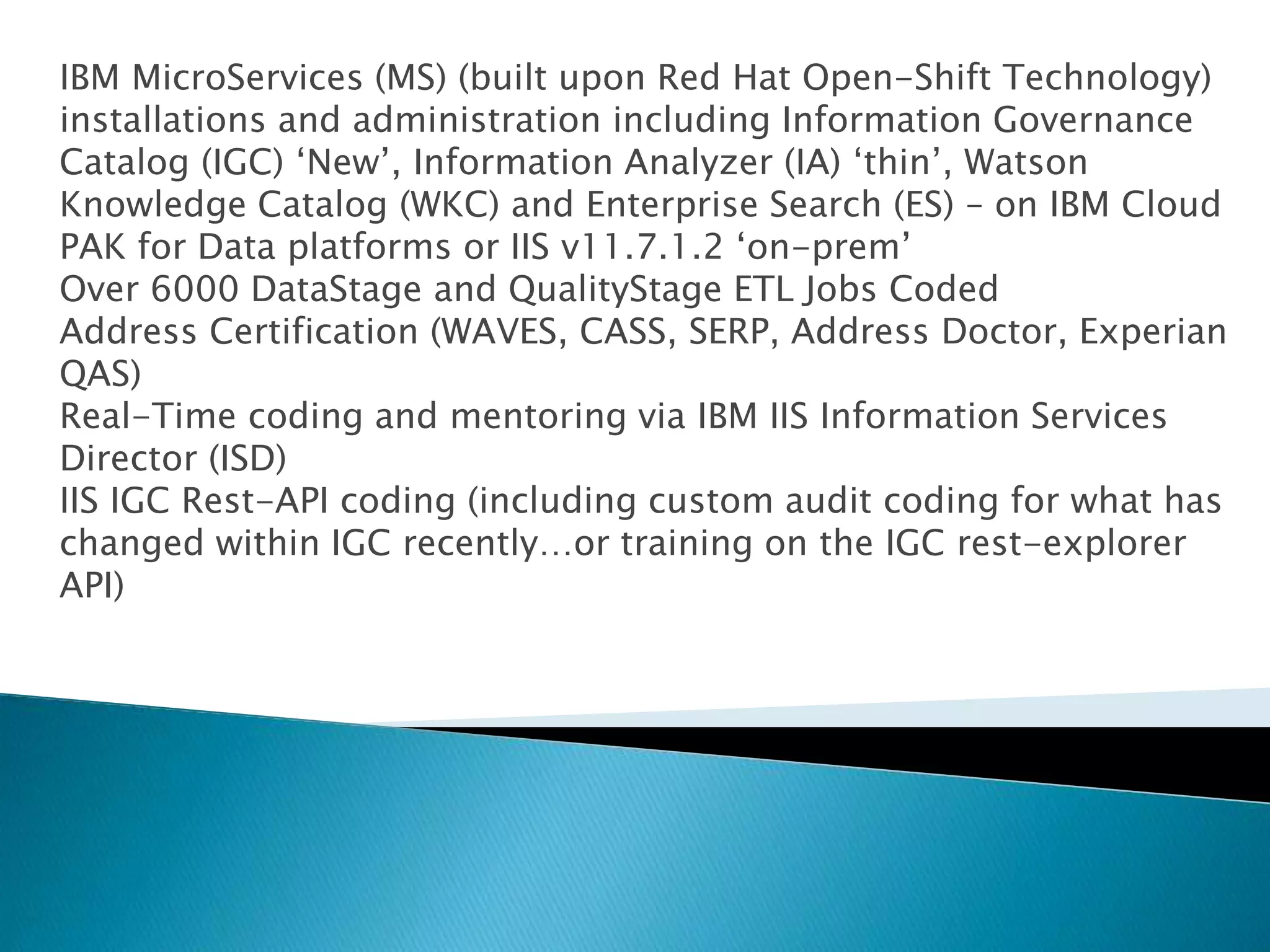 IBM MicroServices (MS) (built upon Red Hat Open-Shift Technology) installations and administration including Information Governance Catalog (IGC) ‘New’, Information Analyzer (IA) ‘thin’, Watson Knowledge Catalog (WKC) and Enterprise Search (ES) – on IBM Cloud PAK for Data platforms or IIS v11.7.1.2 ‘on-prem’

Over 6000 DataStage and QualityStage ETL Jobs Coded

Address Certification (WAVES, CASS, SERP, Address Doctor, Experian QAS)

Real-Time coding and mentoring via IBM IIS Information Services Director (ISD)

IIS IGC Rest-API coding (including custom audit coding for what has changed within IGC recently…or training on the IGC rest-explorer API)